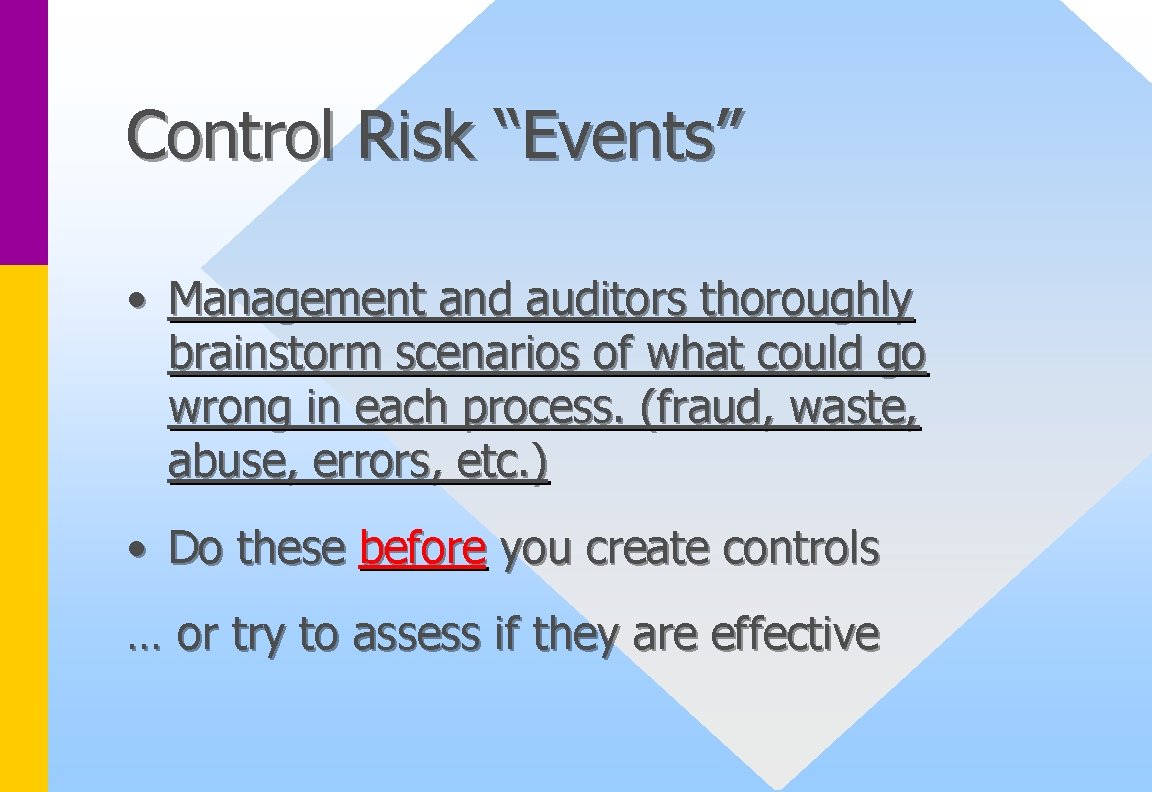 Control Risk “Events”

• Management and auditors thoroughly brainstorm scenarios of what could go wrong in each process. (fraud, waste, abuse, errors, etc.)

• Do these before you create controls

… or try to assess if they are effective